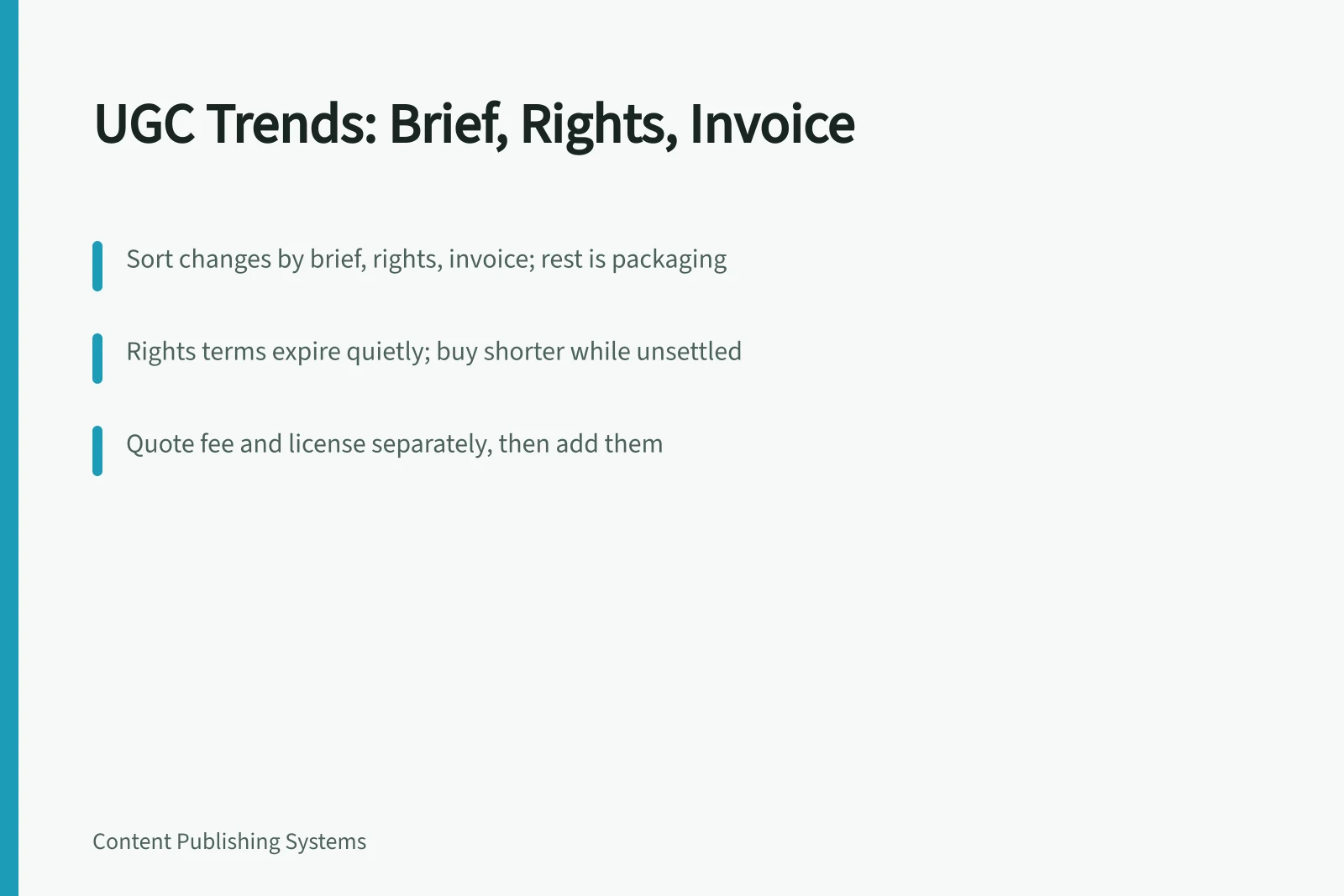 UGC Trends: Brief, Rights, Invoice

Sort changes by brief, rights, invoice; rest is packaging

Rights terms expire quietly; buy shorter while unsettled

Quote fee and license separately, then add them

Content Publishing Systems